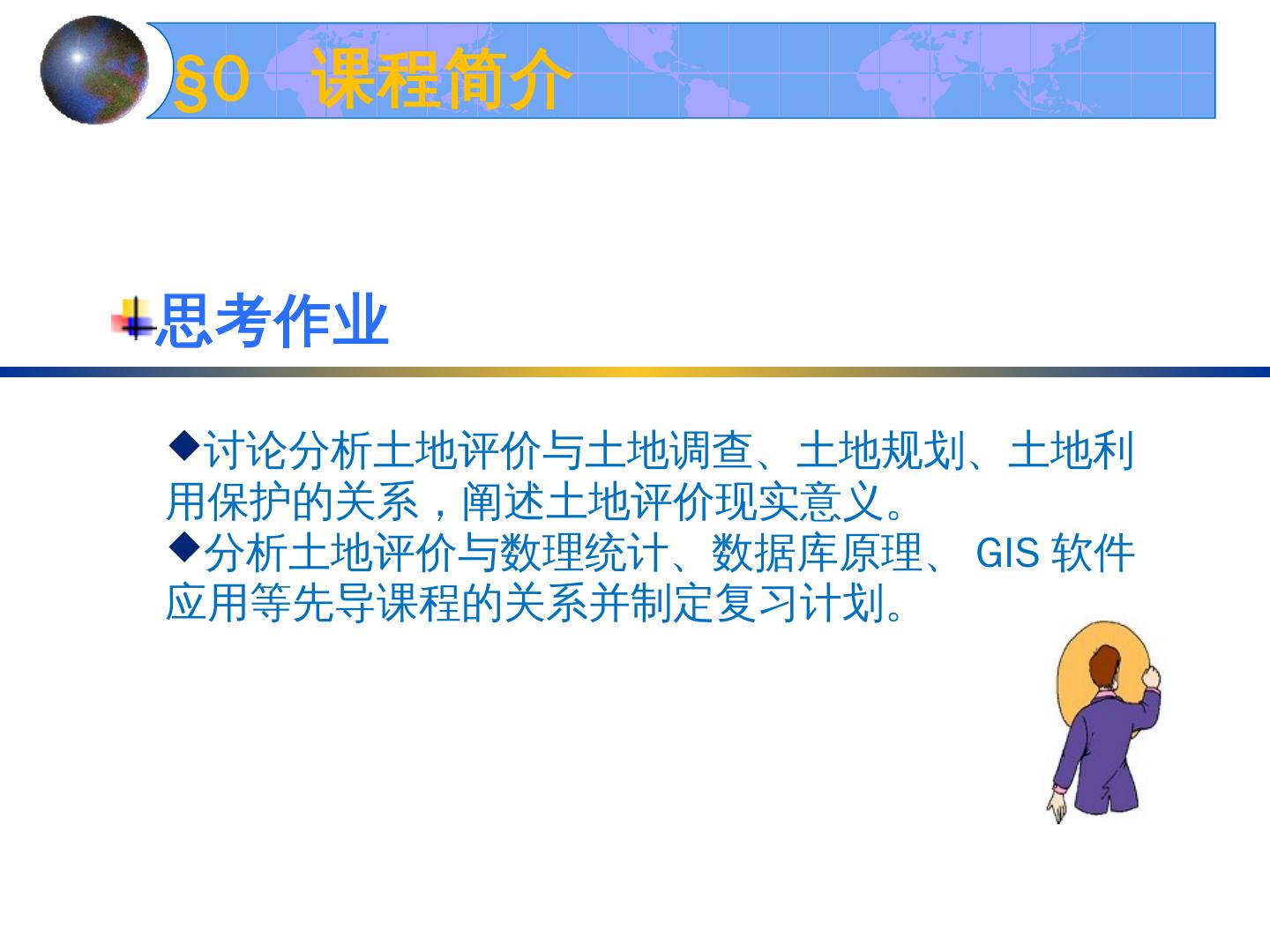 §0 课程简介

思考作业

◆讨论分析土地评价与土地调查、土地规划、土地利用保护的关系，阐述土地评价现实意义。
◆分析土地评价与数理统计、数据库原理、 GIS 软件应用等先导课程的关系并制定复习计划。